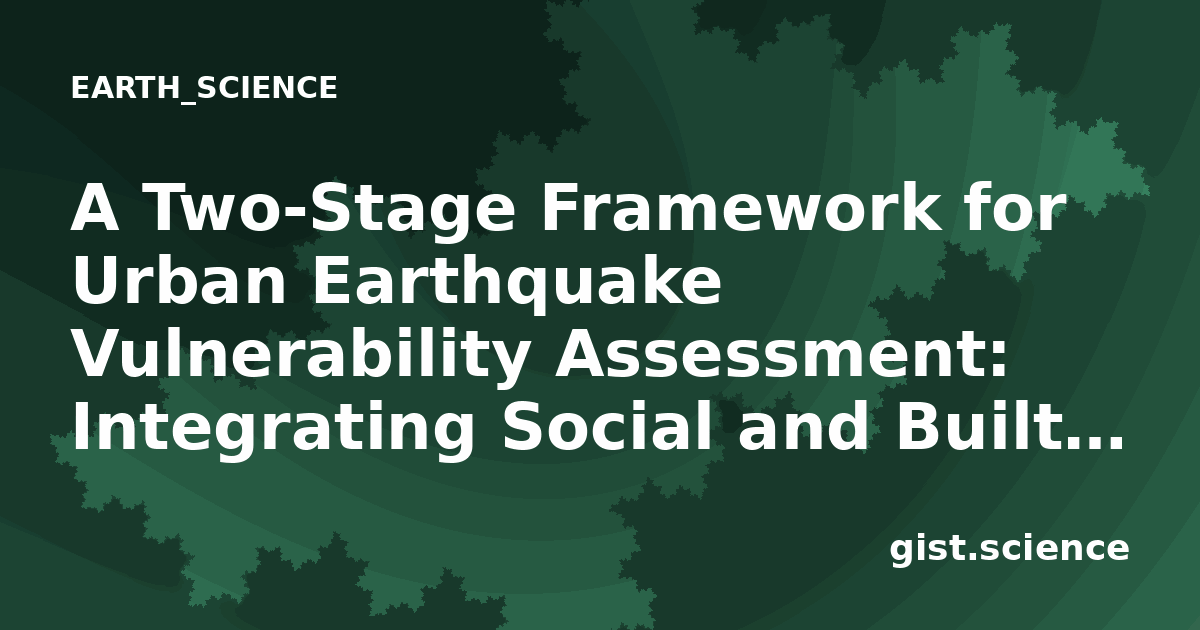 EARTH_SCIENCE

A Two-Stage Framework for Urban Earthquake Vulnerability Assessment: Integrating Social and Built…

gist.science